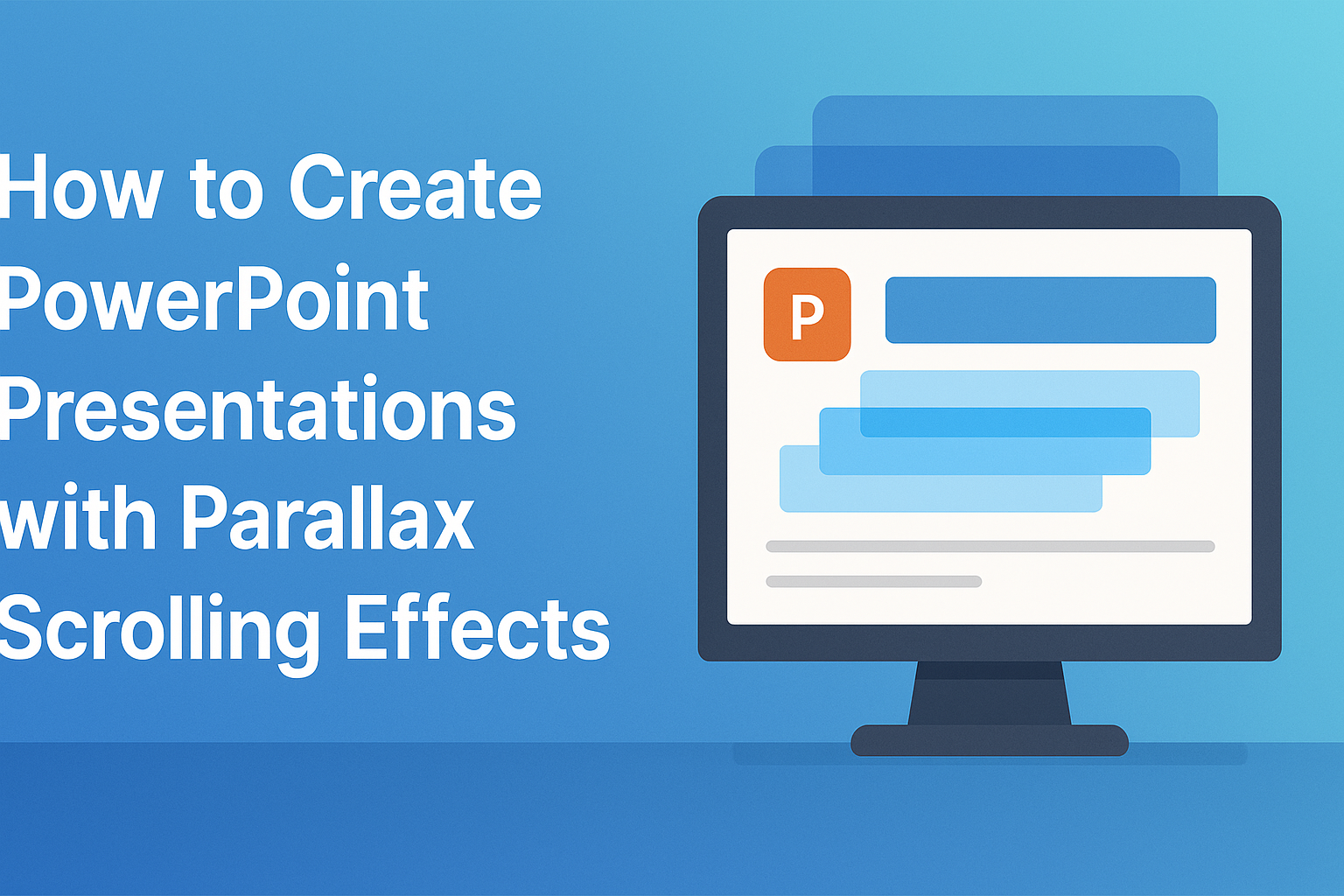 How to Create PowerPoint Presentations with Parallax Scrolling Effects

P